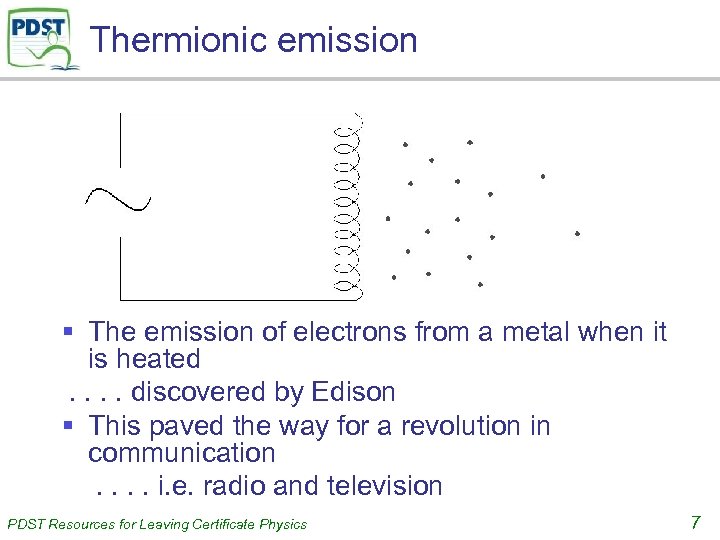 PDST

Thermionic emission

▪ The emission of electrons from a metal when it is heated

. . . . discovered by Edison

▪ This paved the way for a revolution in communication

. . . . i.e. radio and television

PDST Resources for Leaving Certificate Physics

7